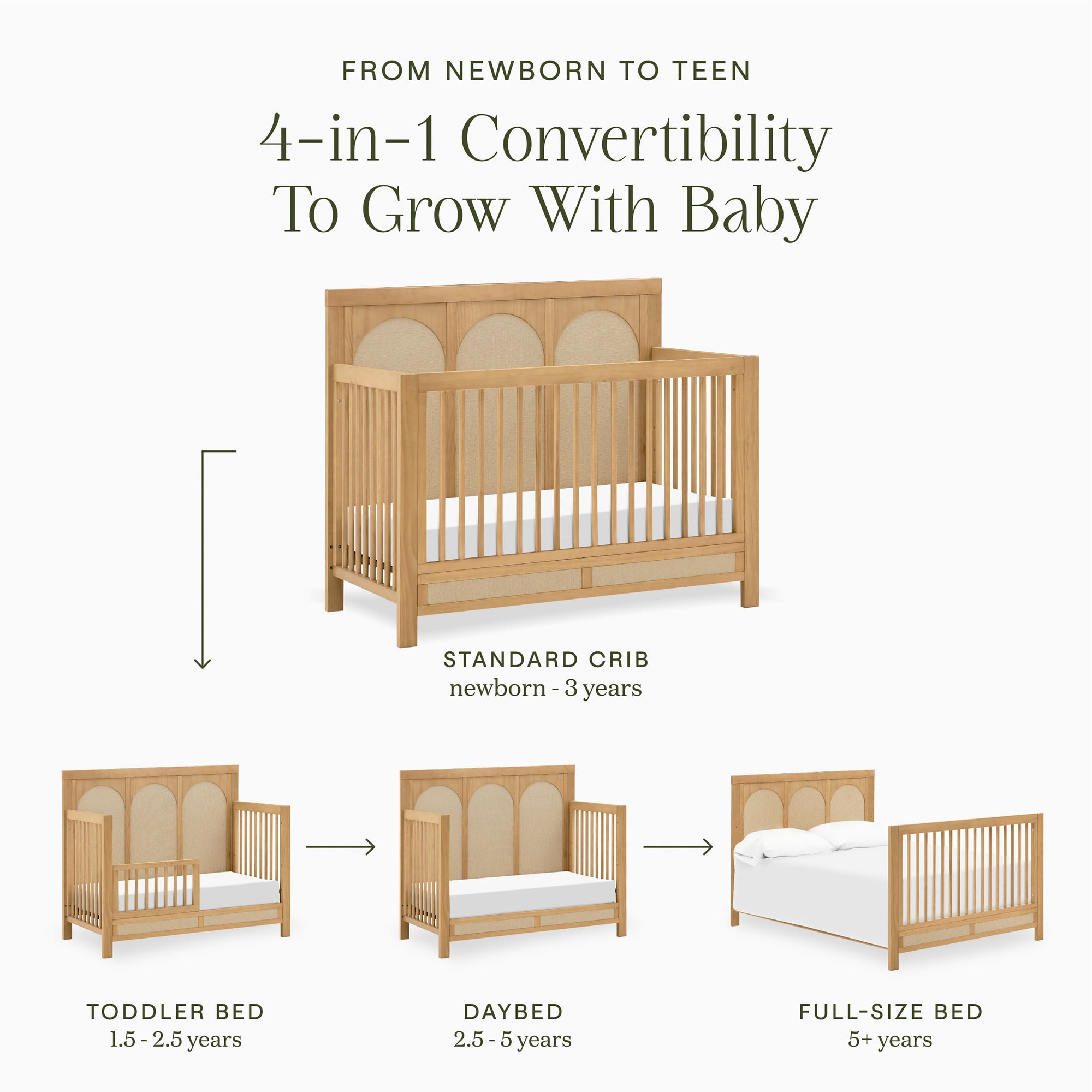 FROM NEWBORN TO TEEN

4-in-1 Convertibility To Grow With Baby

STANDARD CRIB
newborn - 3 years

TODDLER BED
1.5 - 2.5 years

DAYBED
2.5 - 5 years

FULL-SIZE BED
5+ years